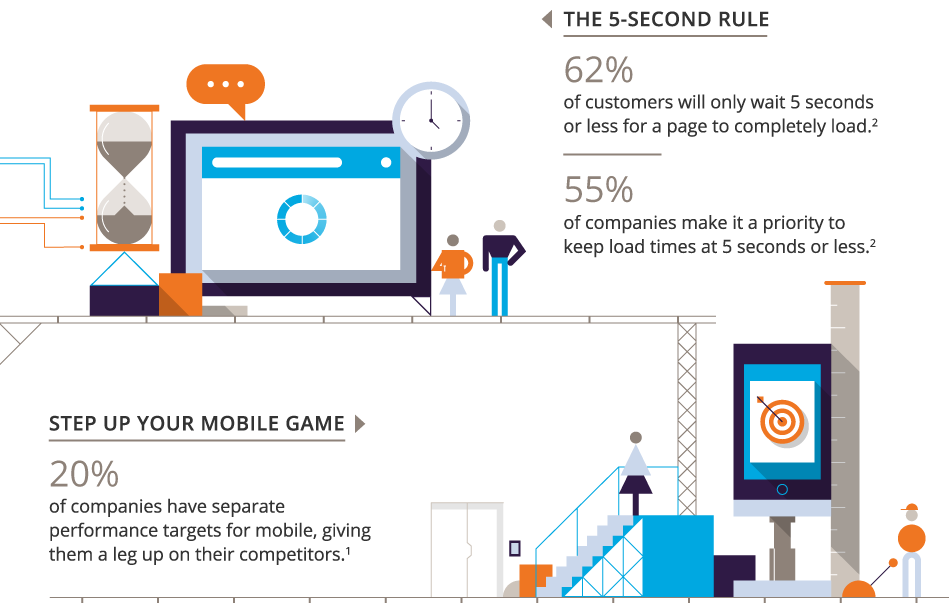 THE 5-SECOND RULE

62%
of customers will only wait 5 seconds or less for a page to completely load.$^2$

55%
of companies make it a priority to keep load times at 5 seconds or less.$^2$

STEP UP YOUR MOBILE GAME

20%
of companies have separate performance targets for mobile, giving them a leg up on their competitors.$^1$